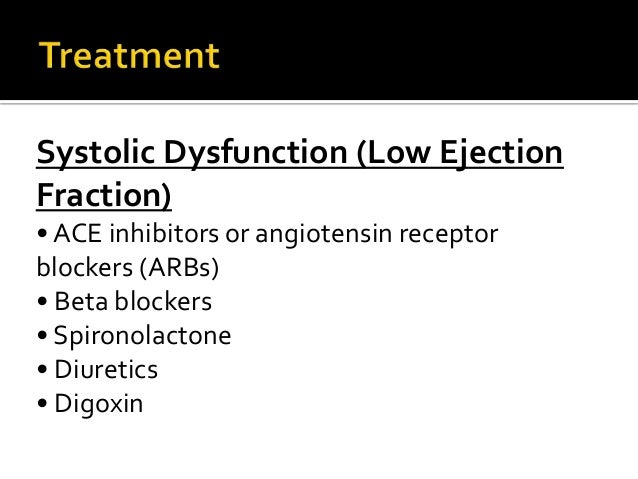 Treatment

Systolic Dysfunction (Low Ejection Fraction)

• ACE inhibitors or angiotensin receptor blockers (ARBs)
• Beta blockers
• Spironolactone
• Diuretics
• Digoxin